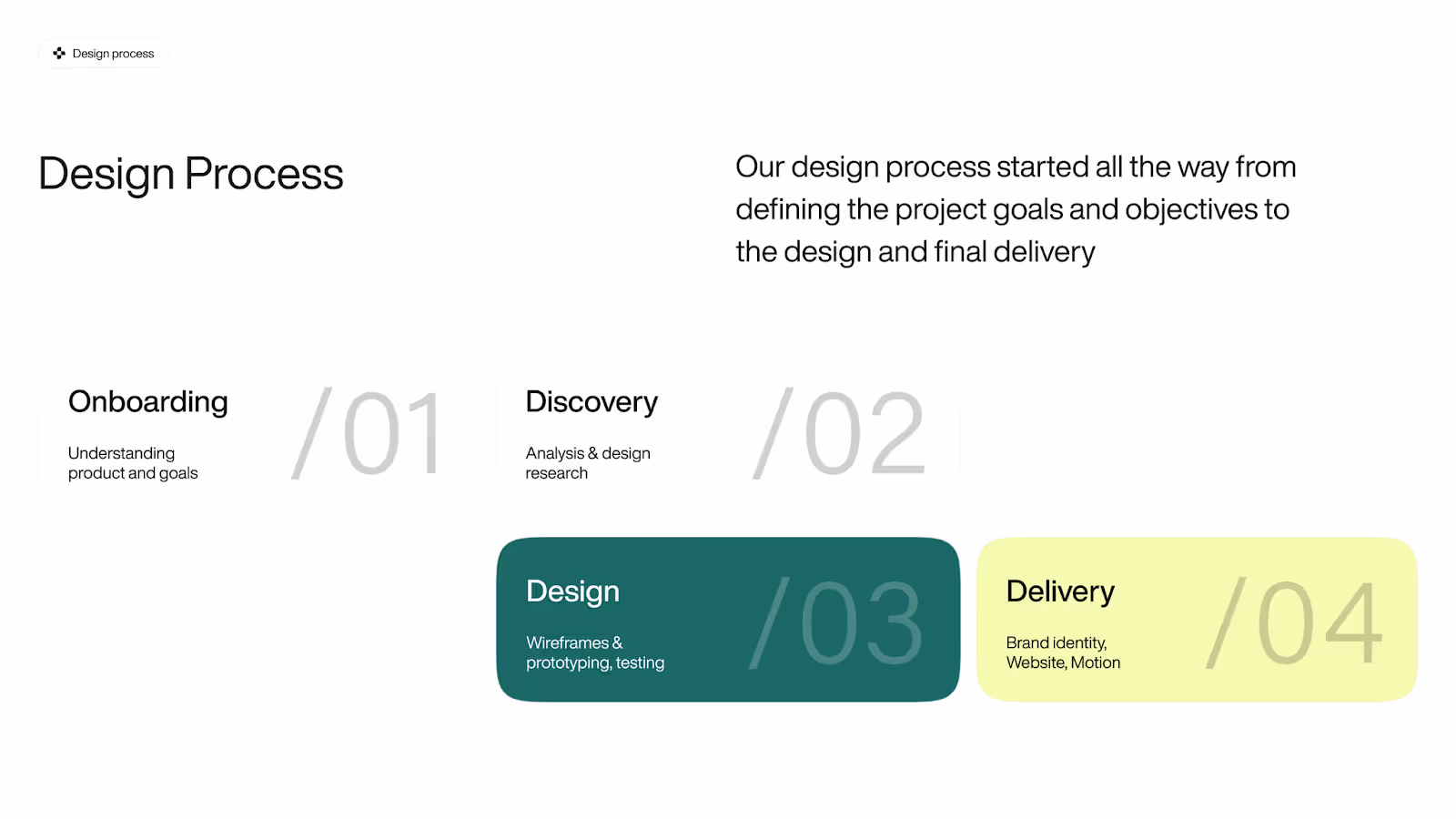 Design process

Design Process

Our design process started all the way from defining the project goals and objectives to the design and final delivery

Onboarding
Understanding product and goals
/01

Discovery
Analysis & design research
/02

Design
Wireframes & prototyping, testing
/03

Delivery
Brand identity, Website, Motion
/04